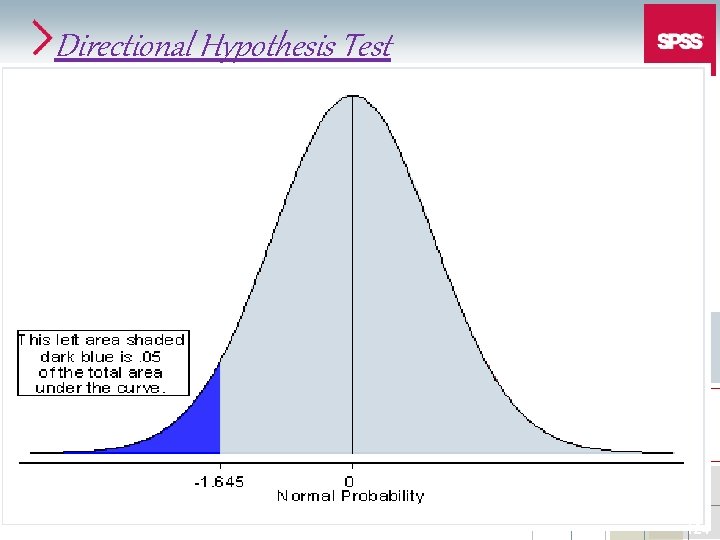 Directional Hypothesis Test

SPSS

This left area shaded dark blue is .05 of the total area under the curve.

-1.645

0

Normal Probability